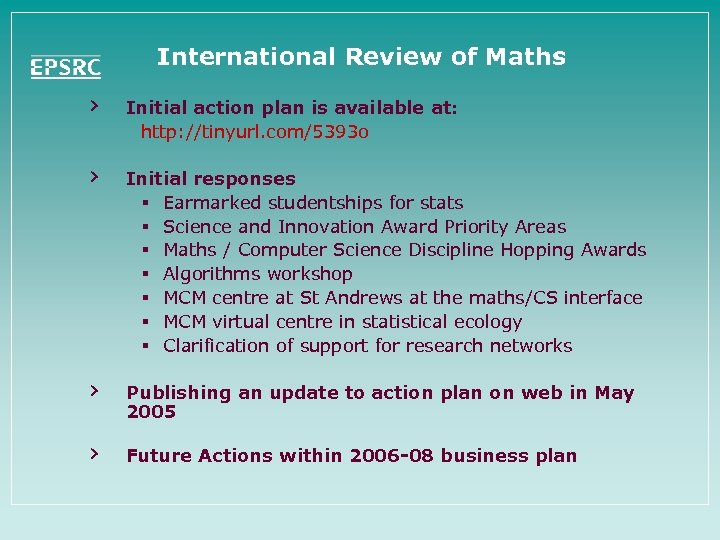 EPSRC

International Review of Maths

› Initial action plan is available at:
http://tinyurl.com/5393o

› Initial responses
▪ Earmarked studentships for stats
▪ Science and Innovation Award Priority Areas
▪ Maths / Computer Science Discipline Hopping Awards
▪ Algorithms workshop
▪ MCM centre at St Andrews at the maths/CS interface
▪ MCM virtual centre in statistical ecology
▪ Clarification of support for research networks

› Publishing an update to action plan on web in May 2005

› Future Actions within 2006-08 business plan